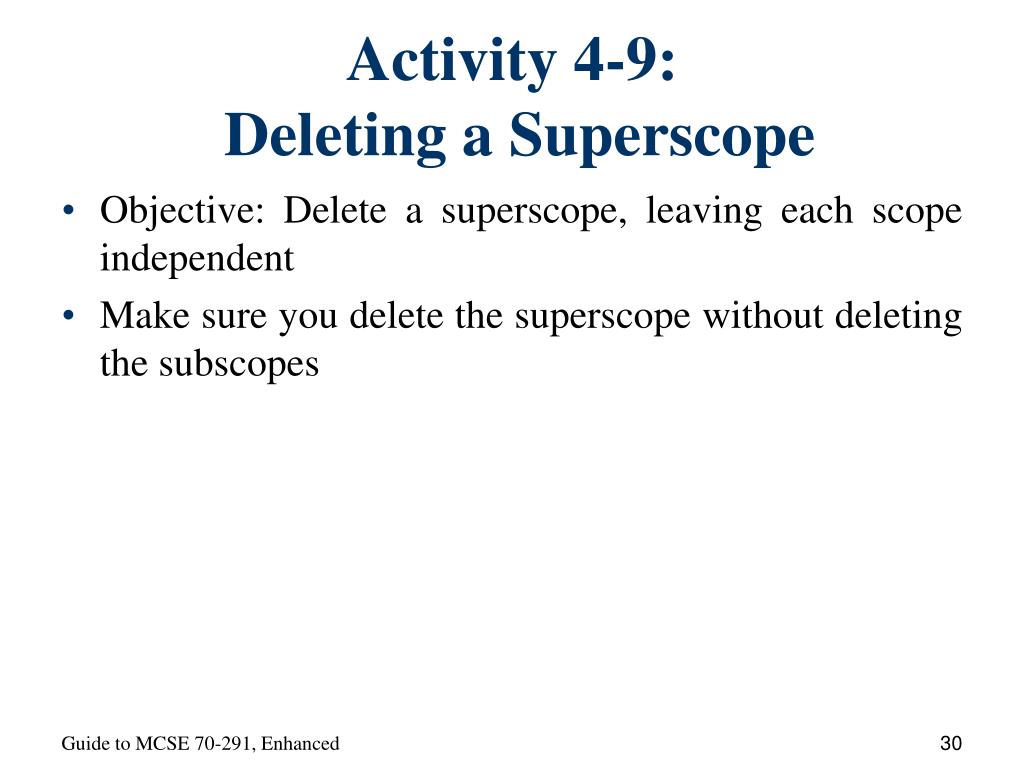 Activity 4-9:
Deleting a Superscope

• Objective: Delete a superscope, leaving each scope independent
• Make sure you delete the superscope without deleting the subscopes

Guide to MCSE 70-291, Enhanced

30